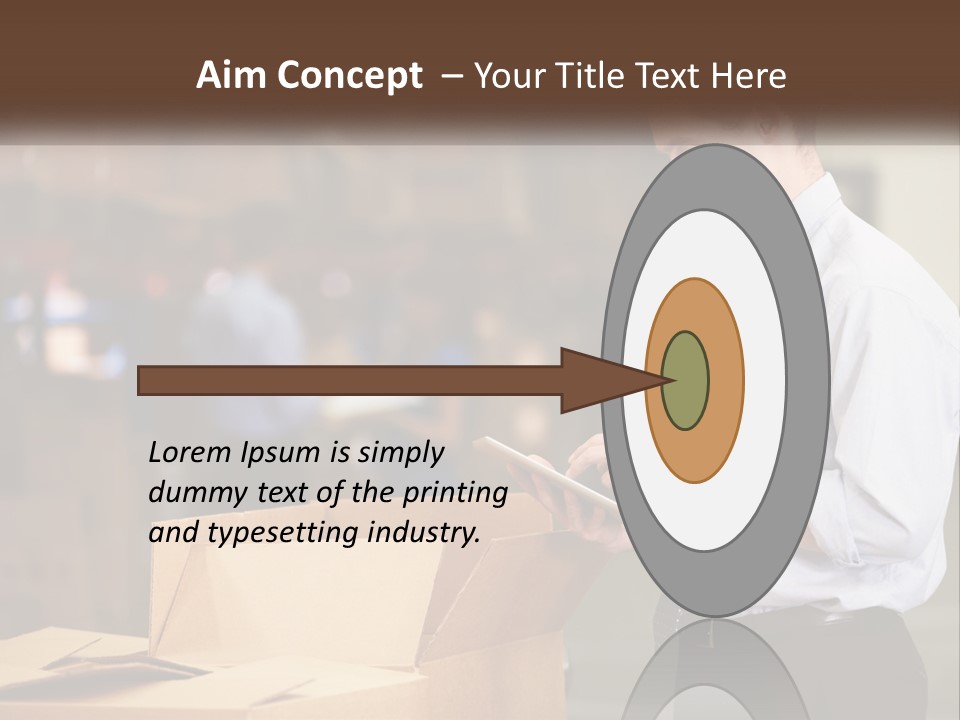 Aim Concept – Your Title Text Here

Lorem Ipsum is simply dummy text of the printing and typesetting industry.